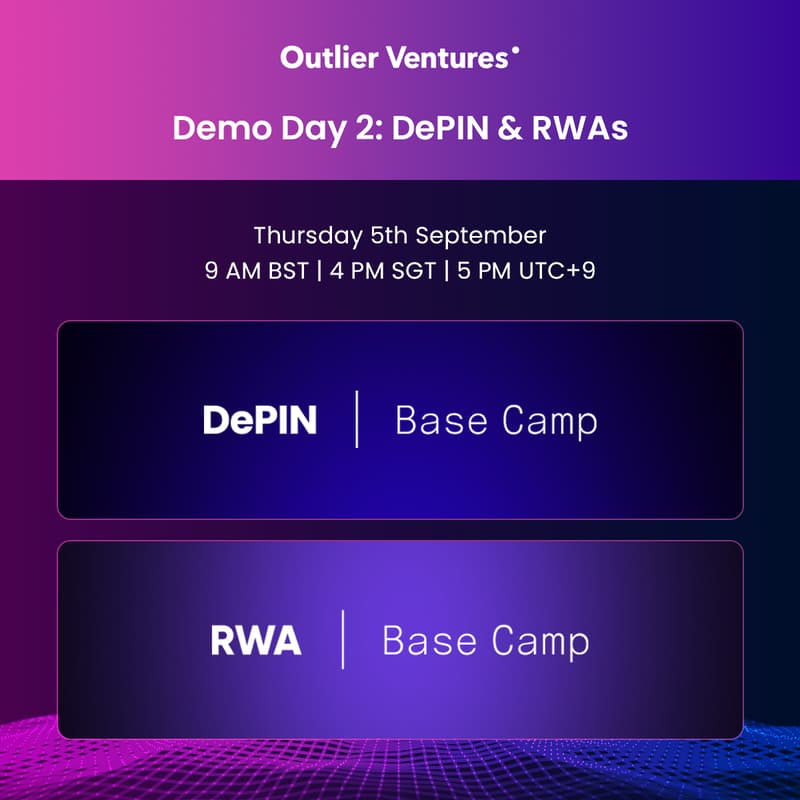 Outlier Ventures

Demo Day 2: DePIN & RWAs

Thursday 5th September
9 AM BST | 4 PM SGT | 5 PM UTC+9

DePIN | Base Camp

RWA | Base Camp